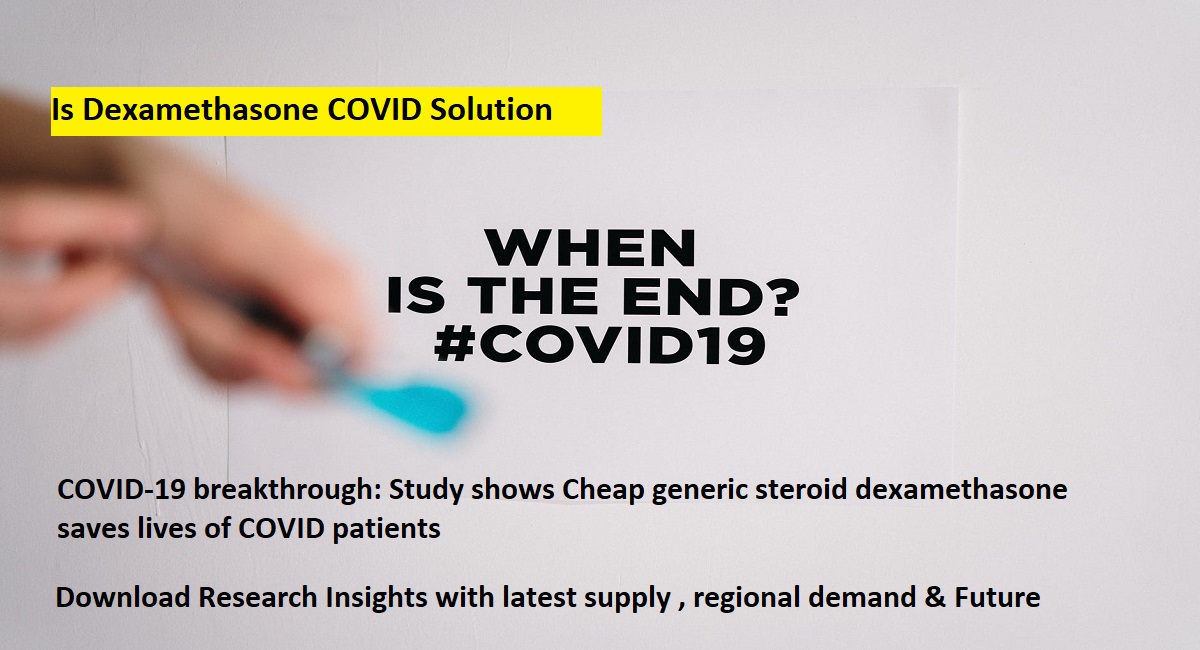 Is Dexamethasone COVID Solution

WHEN
IS THE END?
#COVID19

COVID-19 breakthrough: Study shows Cheap generic steroid dexamethasone saves lives of COVID patients

Download Research Insights with latest supply , regional demand & Future